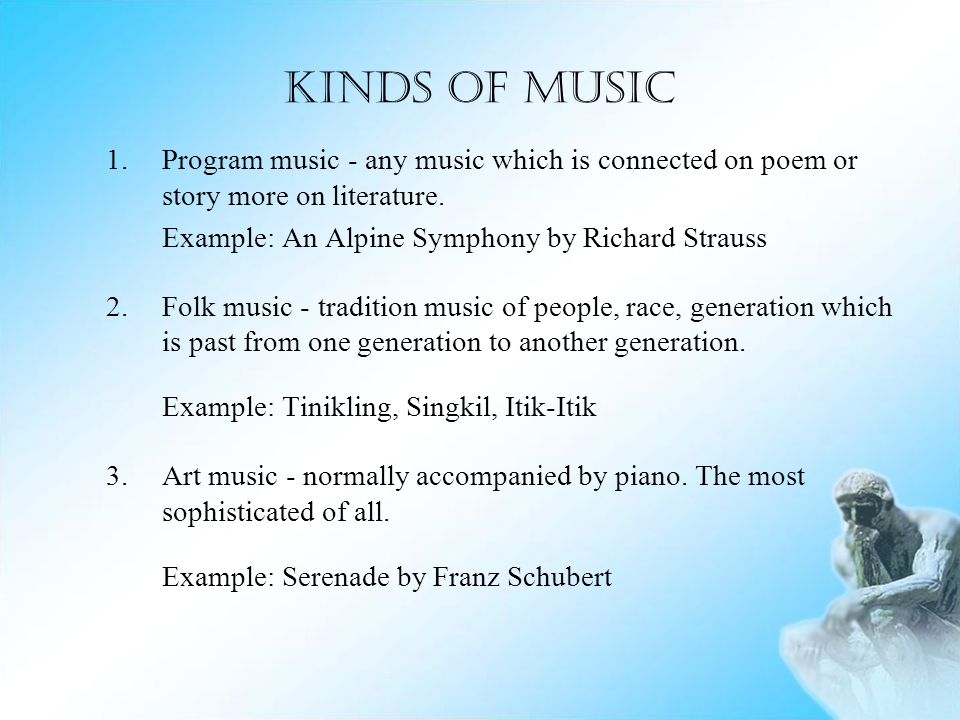 KINDS OF MUSIC

1. Program music - any music which is connected on poem or story more on literature.

Example: An Alpine Symphony by Richard Strauss

2. Folk music - tradition music of people, race, generation which is past from one generation to another generation.

Example: Tinikling, Singkil, Itik-Itik

3. Art music - normally accompanied by piano. The most sophisticated of all.

Example: Serenade by Franz Schubert